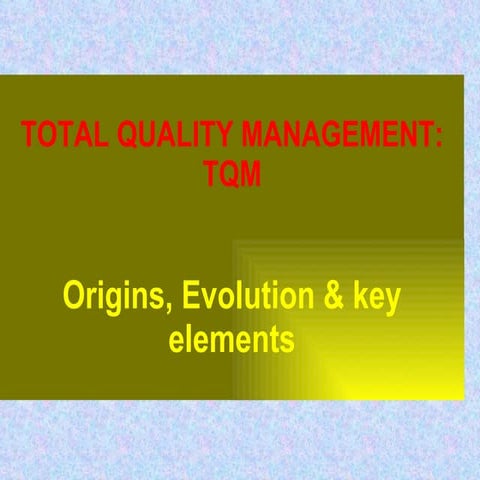 TOTAL QUALITY MANAGEMENT: TQM

Origins, Evolution & key elements